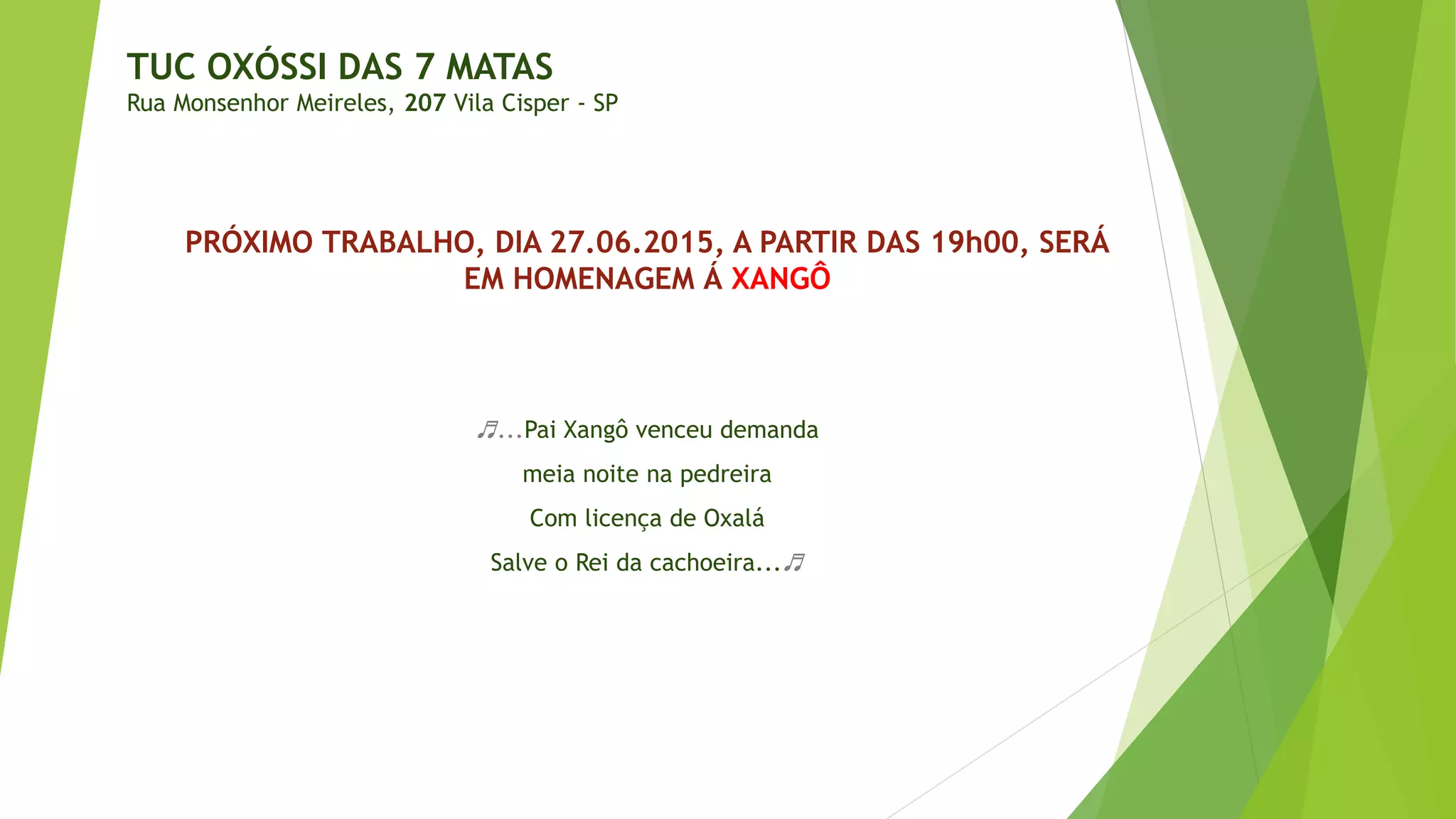 TUC OXÓSSI DAS 7 MATAS
Rua Monsenhor Meireles, 207 Vila Cisper - SP

PRÓXIMO TRABALHO, DIA 27.06.2015, A PARTIR DAS 19h00, SERÁ EM HOMENAGEM Á XANGÔ

♬...Pai Xangô venceu demanda
meia noite na pedreira
Com licença de Oxalá
Salve o Rei da cachoeira...♬